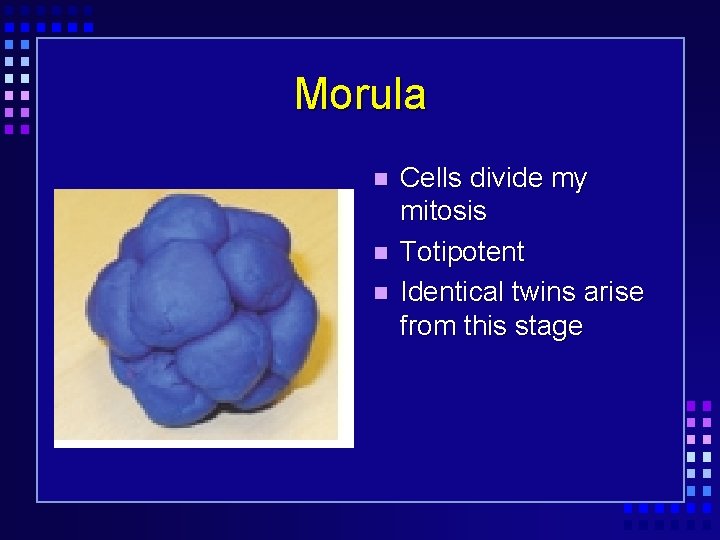 Morula

- Cells divide my mitosis
- Totipotent
- Identical twins arise from this stage